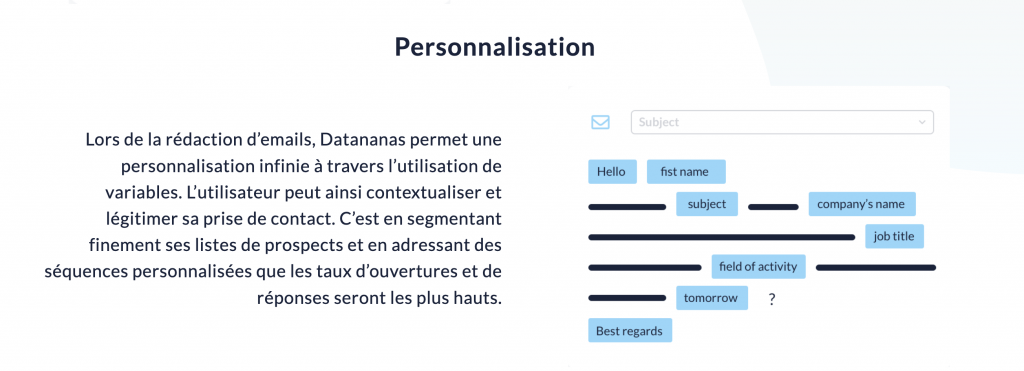 Personnalisation

Lors de la rédaction d'emails, Datananas permet une personnalisation infinie à travers l'utilisation de variables. L'utilisateur peut ainsi contextualiser et légitimer sa prise de contact. C'est en segmentant finement ses listes de prospects et en adressant des séquences personnalisées que les taux d'ouvertures et de réponses seront les plus hauts.

Subject

Hello fist name

subject company's name

job title

field of activity

tomorrow ?

Best regards